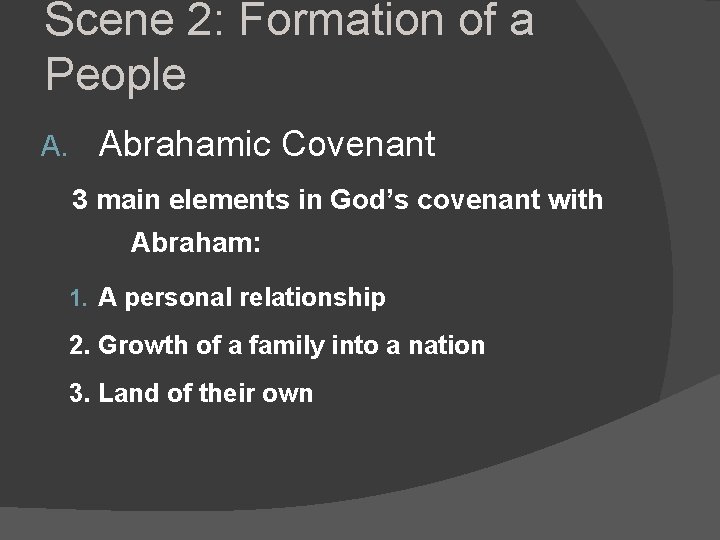 Scene 2: Formation of a People

A. Abrahamic Covenant

3 main elements in God’s covenant with Abraham:

1. A personal relationship

2. Growth of a family into a nation

3. Land of their own